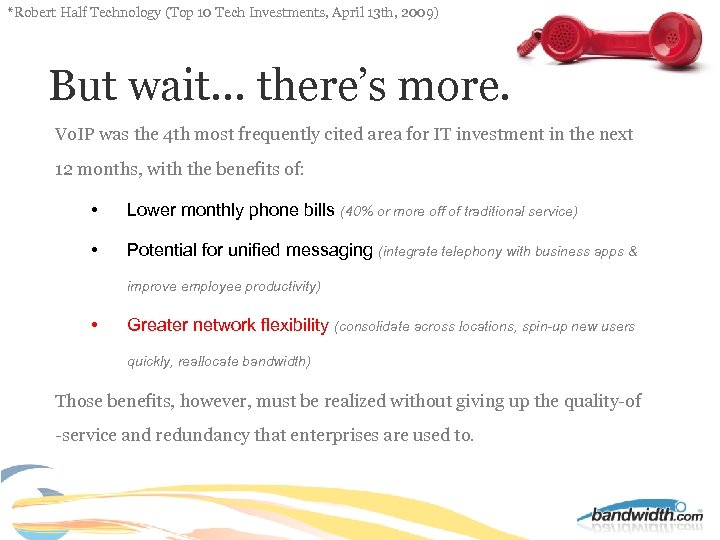 *Robert Half Technology (Top 10 Tech Investments, April 13th, 2009)

But wait… there's more.

VoIP was the 4th most frequently cited area for IT investment in the next 12 months, with the benefits of:

• Lower monthly phone bills (40% or more off of traditional service)

• Potential for unified messaging (integrate telephony with business apps & improve employee productivity)

• Greater network flexibility (consolidate across locations, spin-up new users quickly, reallocate bandwidth)

Those benefits, however, must be realized without giving up the quality-of -service and redundancy that enterprises are used to.

bandwidth.com